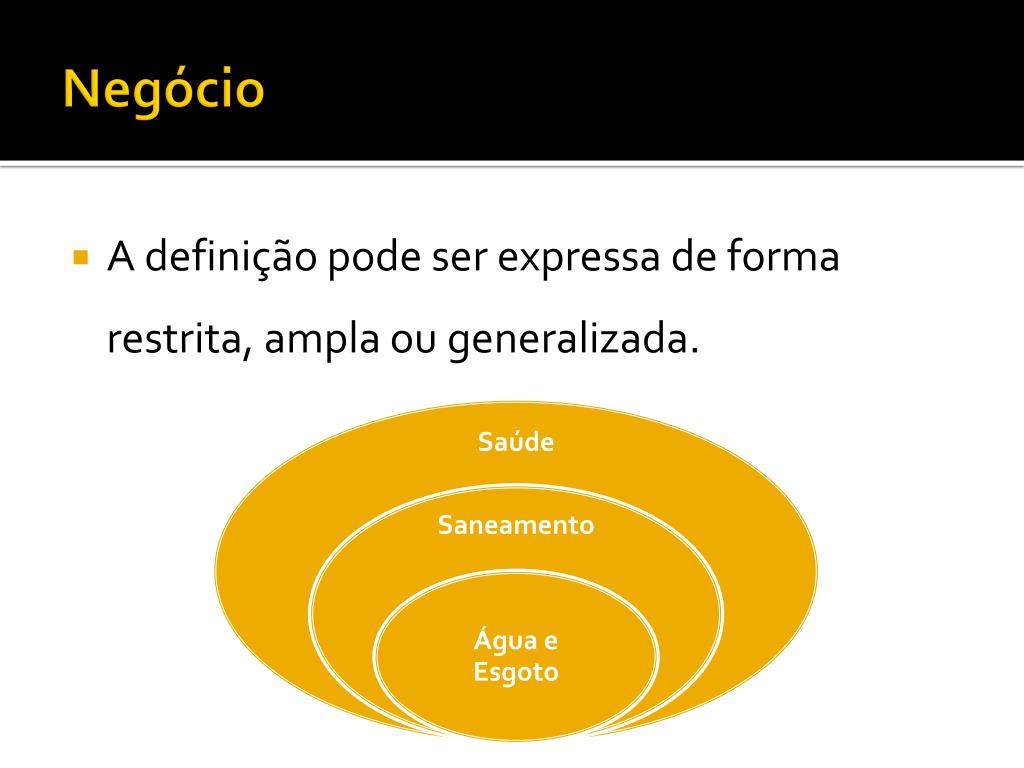 Negócio

A definição pode ser expressa de forma restrita, ampla ou generalizada.

Saúde

Saneamento

Água e Esgoto